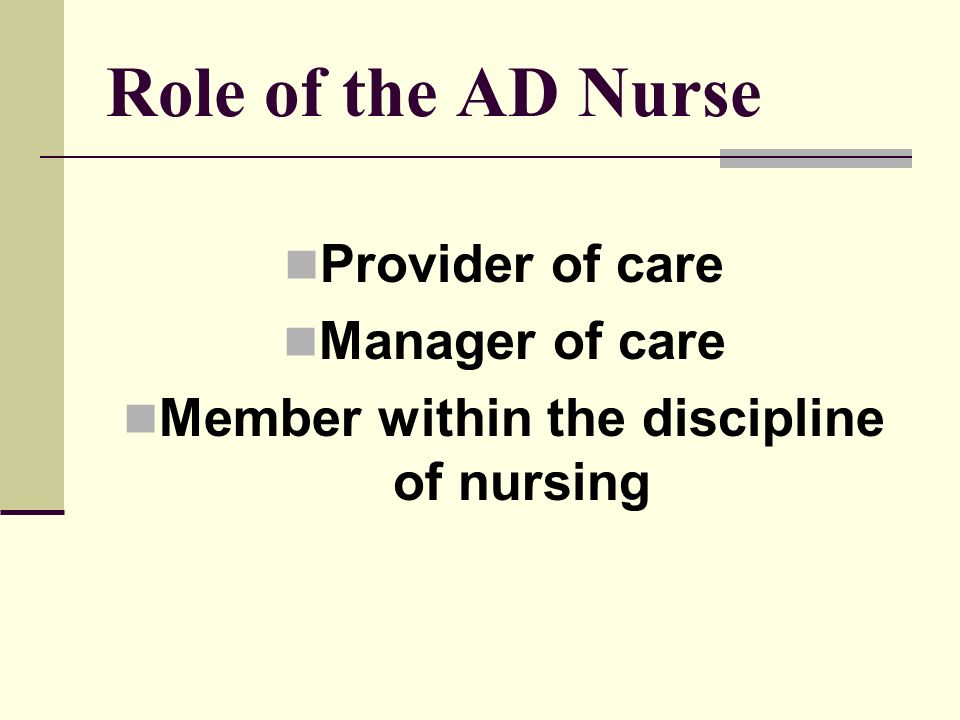 Role of the AD Nurse

Provider of care
Manager of care
Member within the discipline of nursing